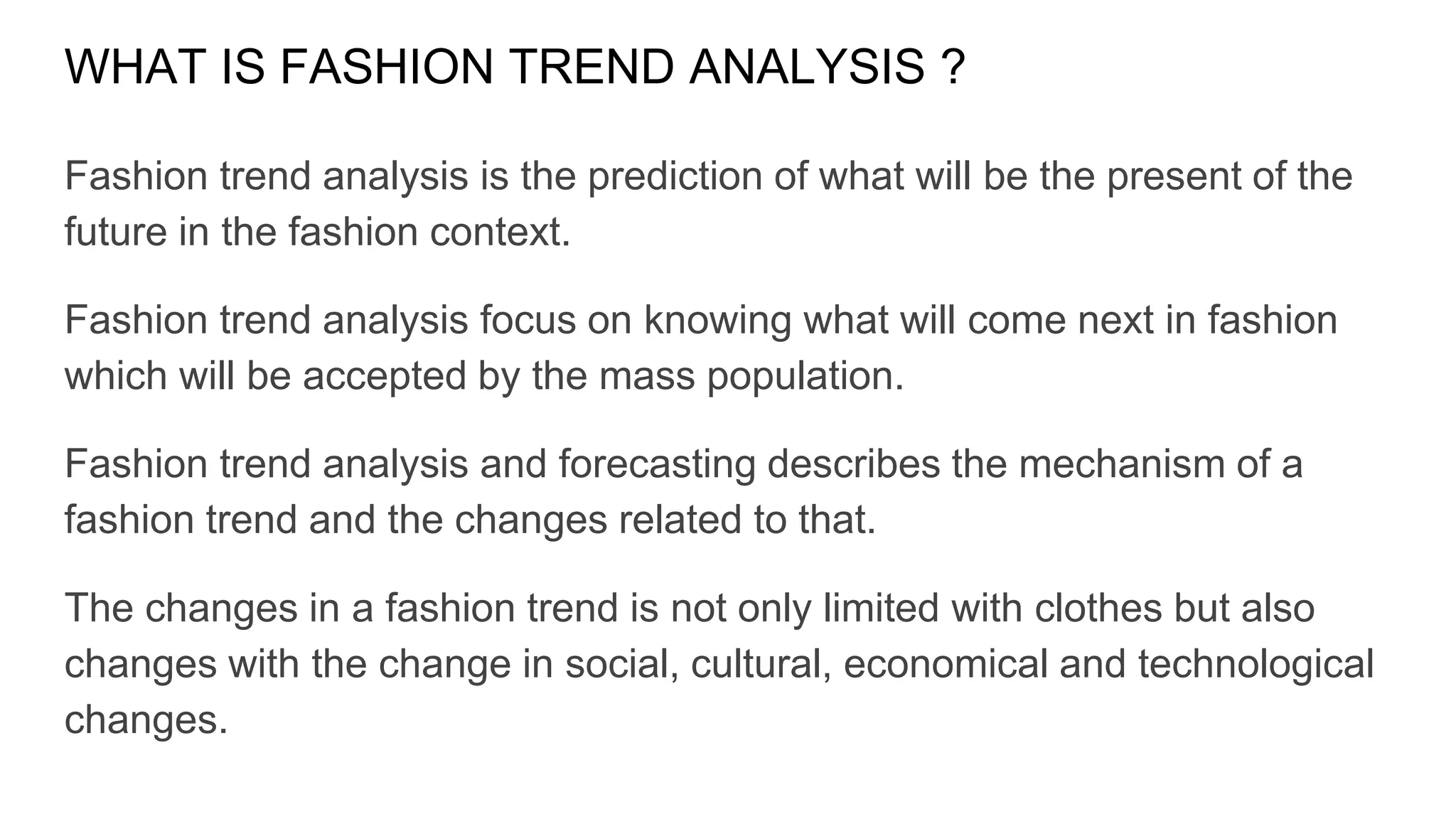 WHAT IS FASHION TREND ANALYSIS ?

Fashion trend analysis is the prediction of what will be the present of the future in the fashion context.

Fashion trend analysis focus on knowing what will come next in fashion which will be accepted by the mass population.

Fashion trend analysis and forecasting describes the mechanism of a fashion trend and the changes related to that.

The changes in a fashion trend is not only limited with clothes but also changes with the change in social, cultural, economical and technological changes.